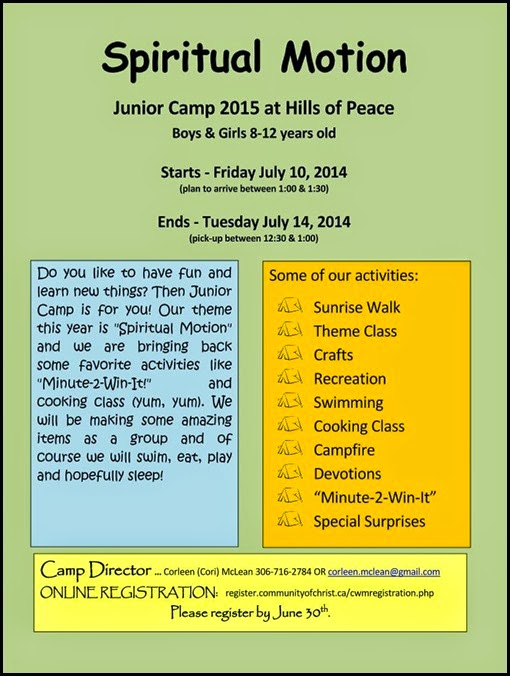 Spiritual Motion

Junior Camp 2015 at Hills of Peace

Boys & Girls 8-12 years old

Starts - Friday July 10, 2014
(plan to arrive between 1:00 & 1:30)

Ends - Tuesday July 14, 2014
(pick-up between 12:30 & 1:00)

Do you like to have fun and learn new things? Then Junior Camp is for you! Our theme this year is "Spiritual Motion" and we are bringing back some favorite activities like "Minute-2-Win-It!" and cooking class (yum, yum). We will be making some amazing items as a group and of course we will swim, eat, play and hopefully sleep!

Some of our activities:

Sunrise Walk
Theme Class
Crafts
Recreation
Swimming
Cooking Class
Campfire
Devotions
"Minute-2-Win-It"
Special Surprises

Camp Director ... Corleen (Cori) McLean 306-716-2784 OR corleen.mclean@gmail.com
ONLINE REGISTRATION: register.communityofchrist.ca/cwmregistration.php
Please register by June 30th.